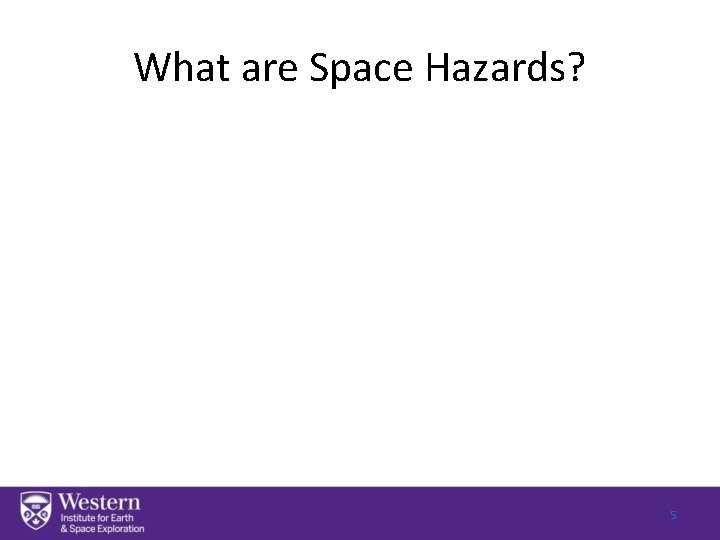 What are Space Hazards?

Western
Institute for Earth
& Space Exploration

5